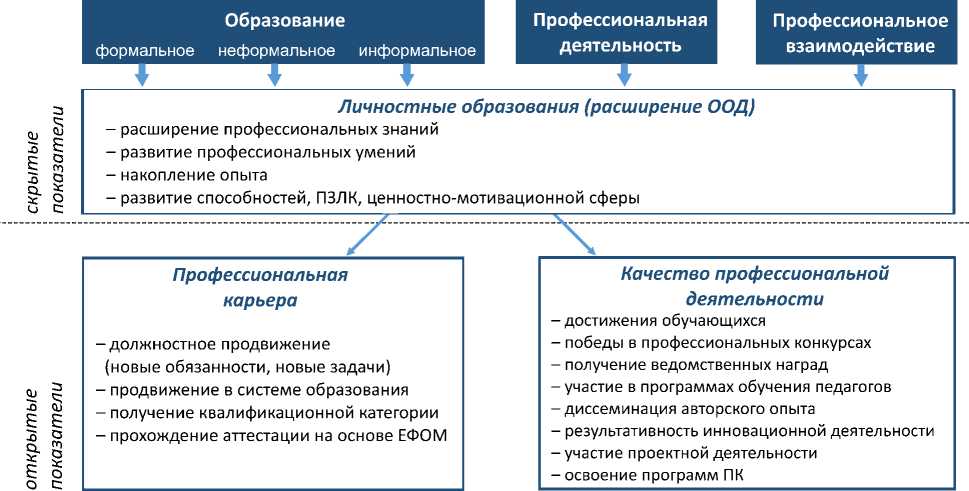 Образование
формальное неформальное информальное

Профессиональная деятельность

Профессиональное взаимодействие

скрытые показатели

Личностные образования (расширение ООД)
– расширение профессиональных знаний
– развитие профессиональных умений
– накопление опыта
– развитие способностей, ПЗЛК, ценностно-мотивационной сферы

открытые показатели

Профессиональная карьера
– должностное продвижение (новые обязанности, новые задачи)
– продвижение в системе образования
– получение квалификационной категории
– прохождение аттестации на основе ЕФОМ

Качество профессиональной деятельности
– достижения обучающихся
– победы в профессиональных конкурсах
– получение ведомственных наград
– участие в программах обучения педагогов
– диссеминация авторского опыта
– результативность инновационной деятельности
– участие проектной деятельности
– освоение программ ПК